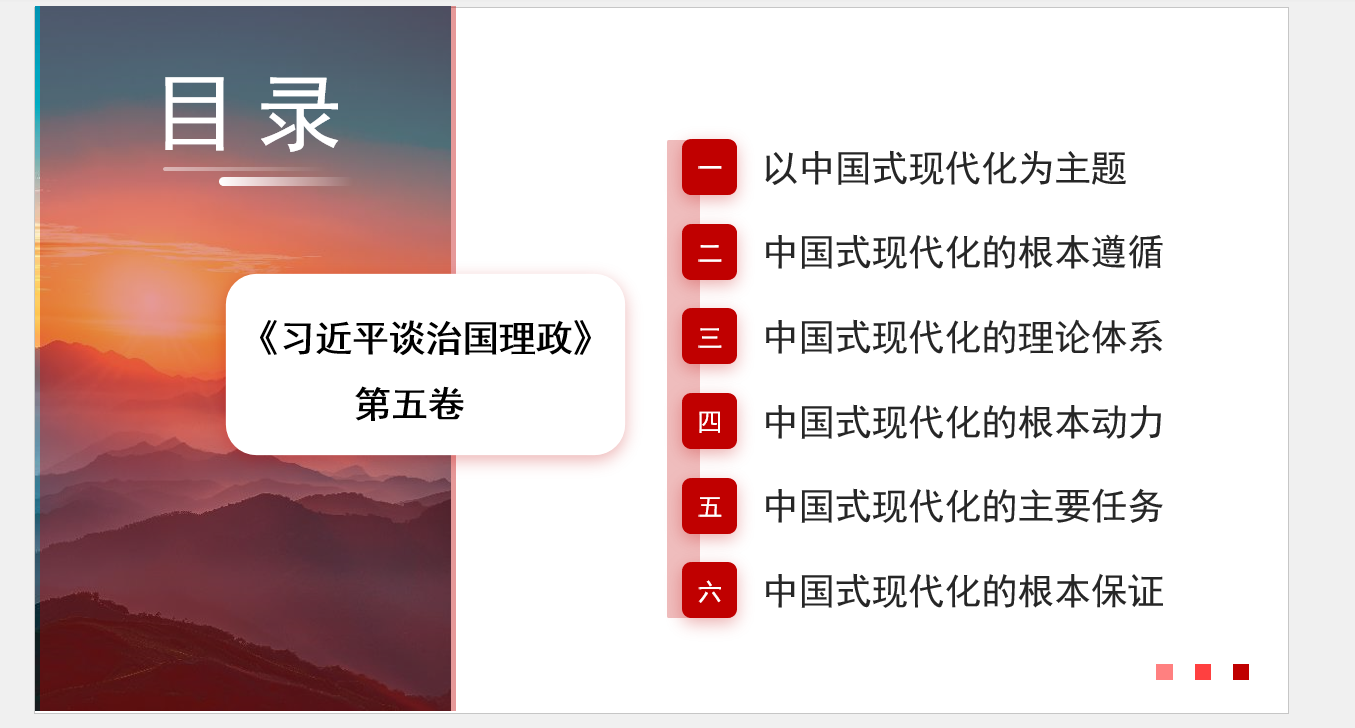 目录

《习近平谈治国理政》
第五卷

一 以中国式现代化为主题

二 中国式现代化的根本遵循

三 中国式现代化的理论体系

四 中国式现代化的根本动力

五 中国式现代化的主要任务

六 中国式现代化的根本保证